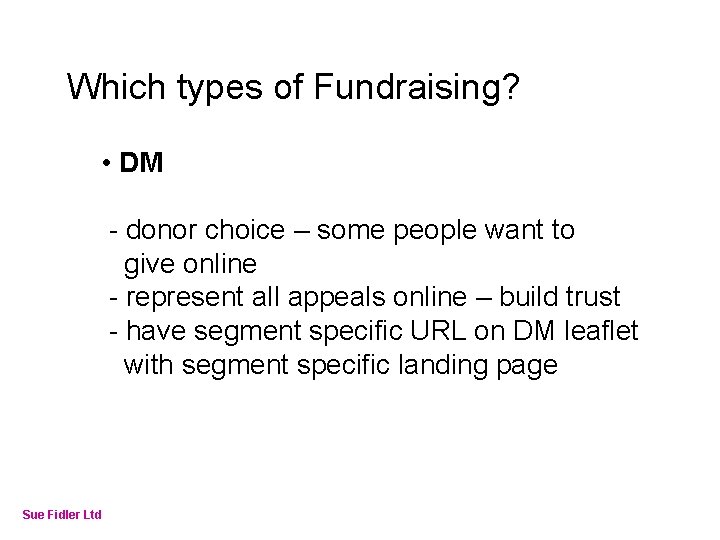 Which types of Fundraising?

• DM

- donor choice – some people want to give online
- represent all appeals online – build trust
- have segment specific URL on DM leaflet with segment specific landing page

Sue Fidler Ltd